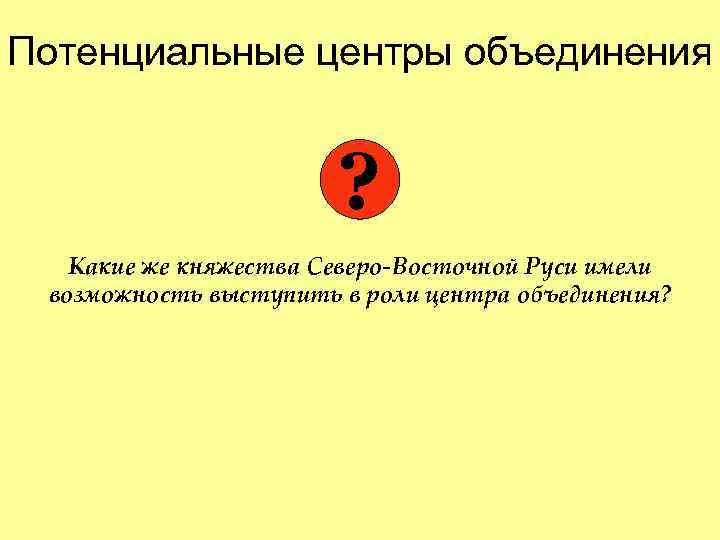 Потенциальные центры объединения

?

Какие же княжества Северо-Восточной Руси имели возможность выступить в роли центра объединения?